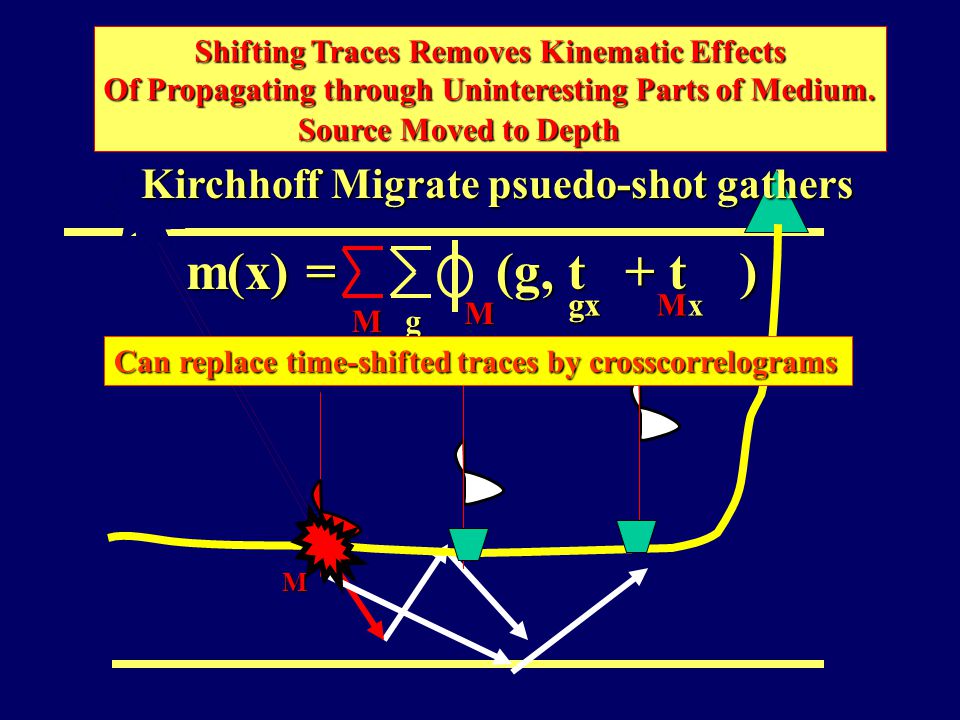 Shifting Traces Removes Kinematic Effects
Of Propagating through Uninteresting Parts of Medium.
Source Moved to Depth

Kirchhoff Migrate psuedo-shot gathers

$m(x) = \sum_{M} \sum_{g} \phi_{M} (g, t_{gx} + t_{Mx})$

Can replace time-shifted traces by crosscorrelograms

M